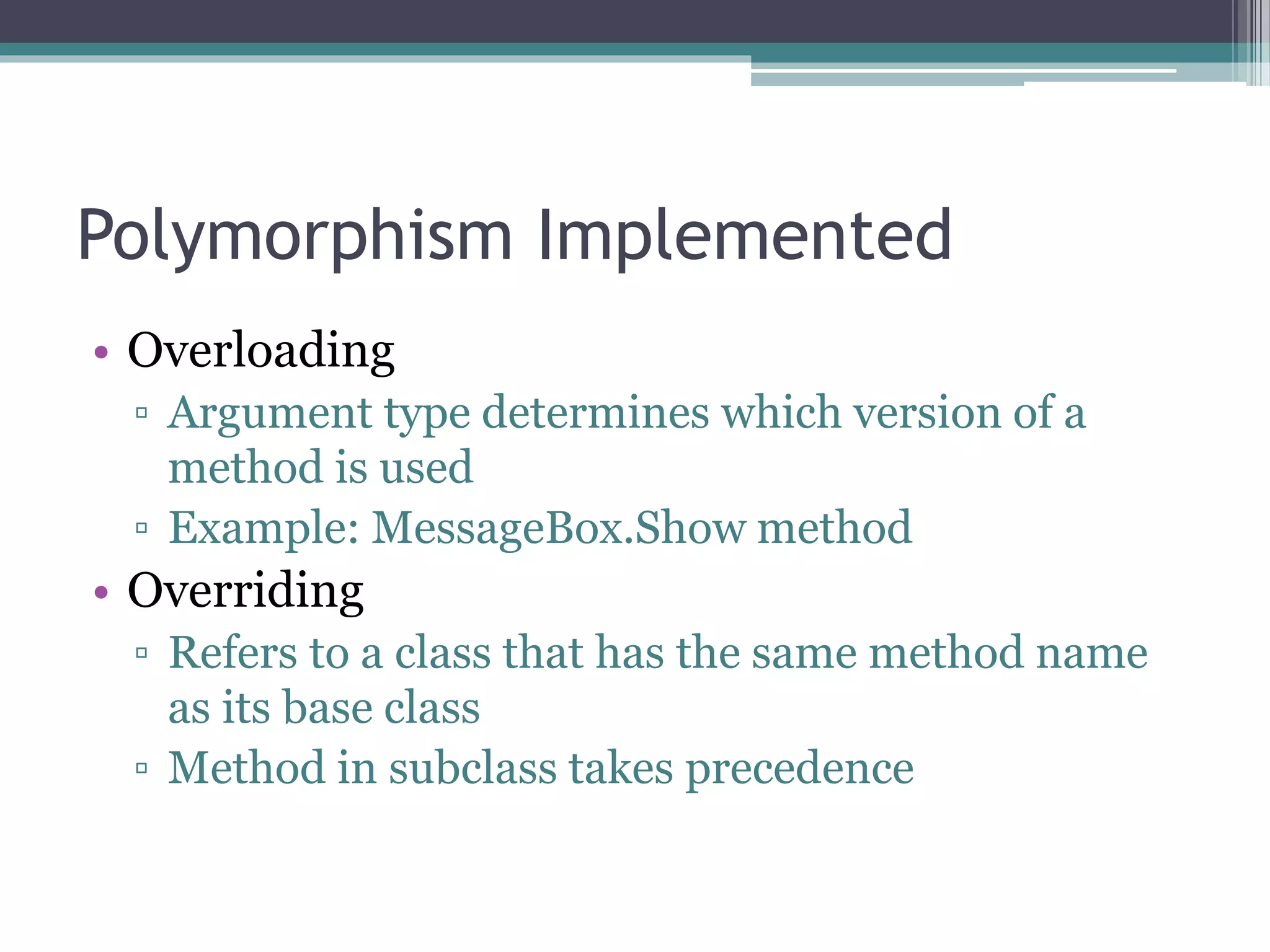 Polymorphism Implemented

• Overloading
  ▫ Argument type determines which version of a method is used
  ▫ Example: MessageBox.Show method
• Overriding
  ▫ Refers to a class that has the same method name as its base class
  ▫ Method in subclass takes precedence